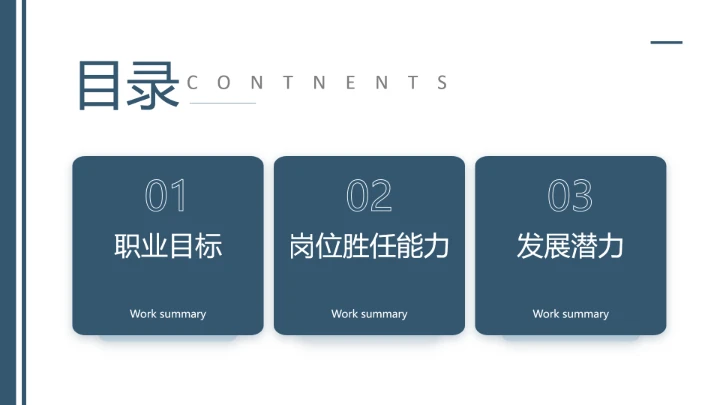 目录 CONTNENTS

01
职业目标
Work summary

02
岗位胜任能力
Work summary

03
发展潜力
Work summary